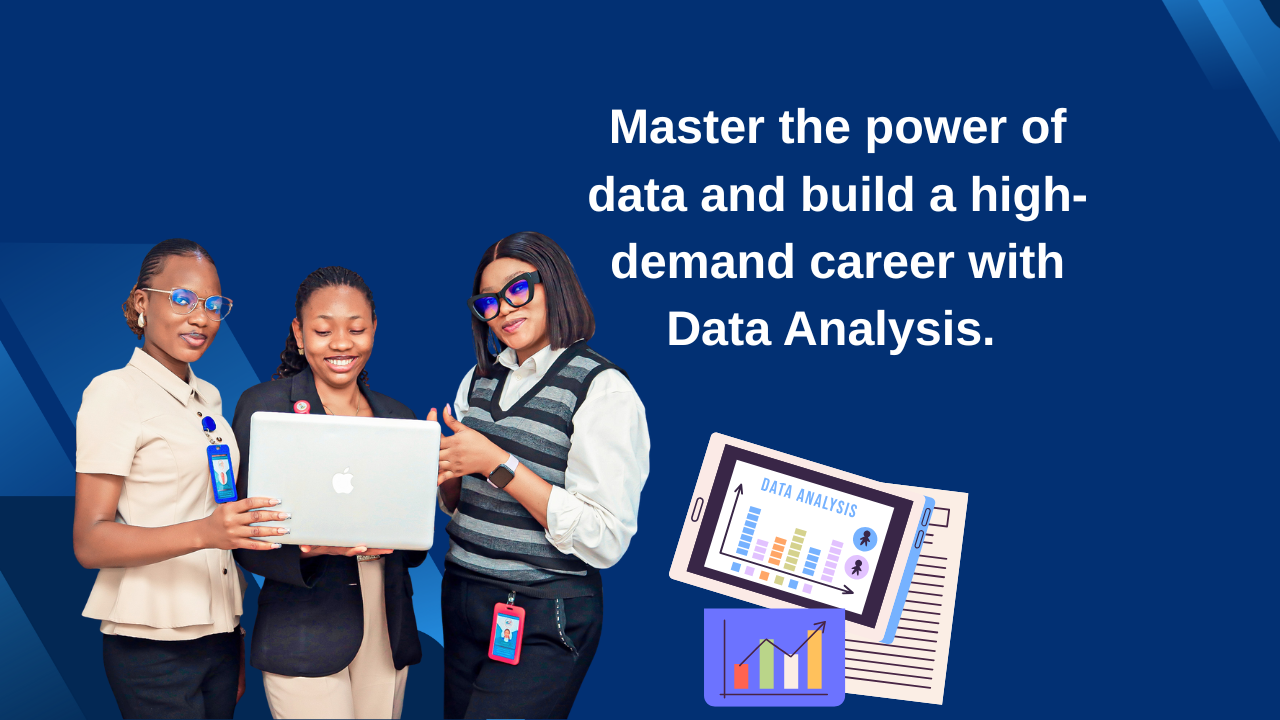 Master the power of data and build a high-demand career with Data Analysis.

DATA ANALYSIS